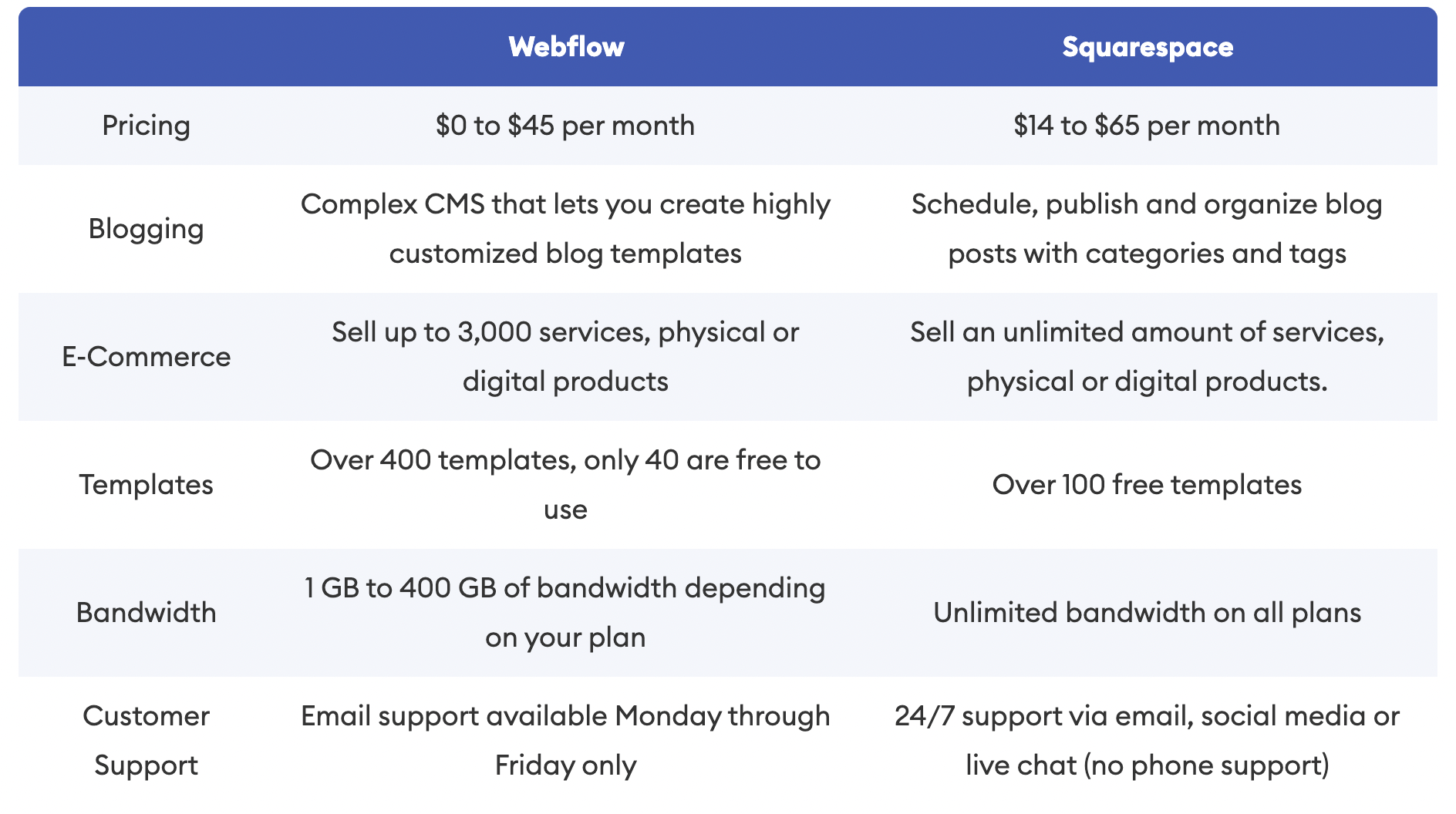 | | Webflow | Squarespace |
|---|---|---|
| Pricing | \$0 to \$45 per month | \$14 to \$65 per month |
| Blogging | Complex CMS that lets you create highly customized blog templates | Schedule, publish and organize blog posts with categories and tags |
| E-Commerce | Sell up to 3,000 services, physical or digital products | Sell an unlimited amount of services, physical or digital products. |
| Templates | Over 400 templates, only 40 are free to use | Over 100 free templates |
| Bandwidth | 1 GB to 400 GB of bandwidth depending on your plan | Unlimited bandwidth on all plans |
| Customer Support | Email support available Monday through Friday only | 24/7 support via email, social media or live chat (no phone support) |